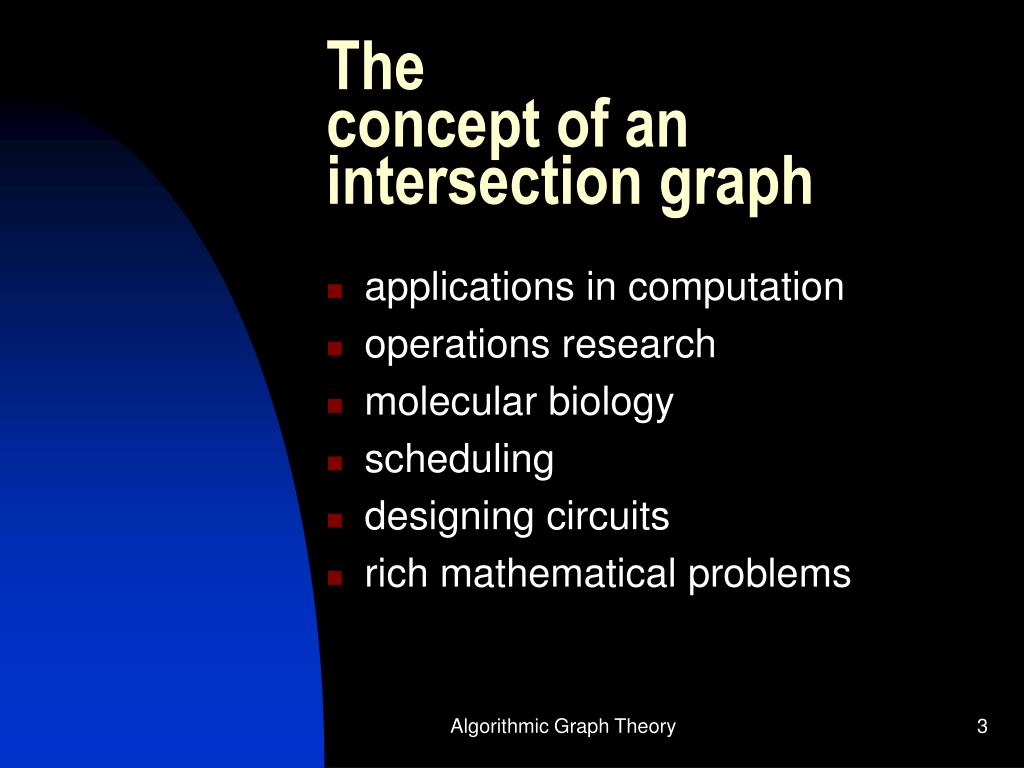 The
concept of an
intersection graph

- applications in computation
- operations research
- molecular biology
- scheduling
- designing circuits
- rich mathematical problems

Algorithmic Graph Theory

3